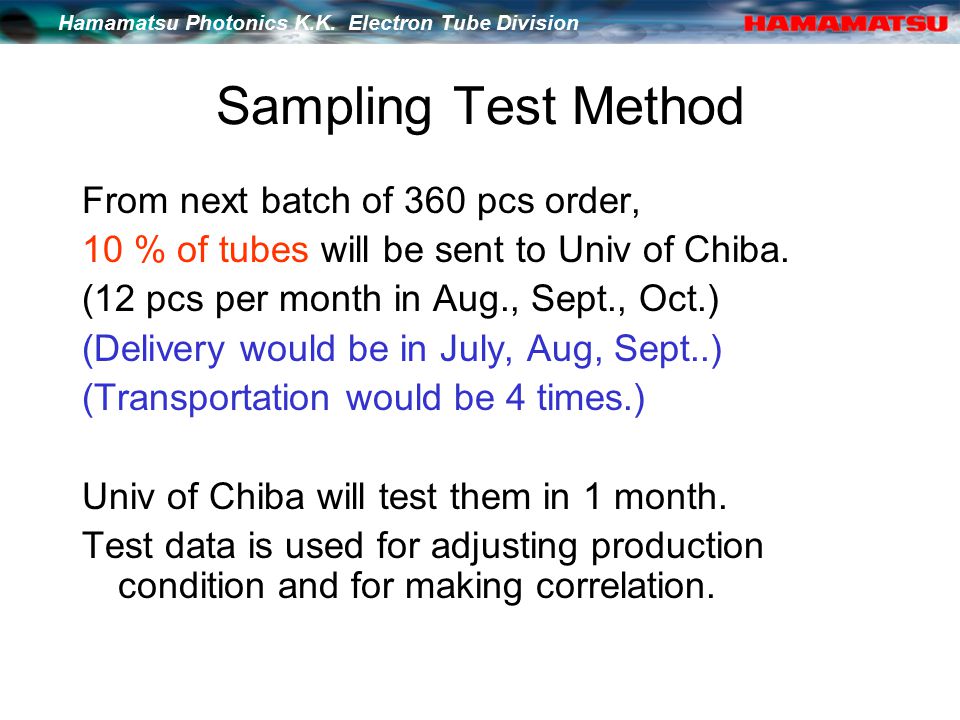 Hamamatsu Photonics K.K. Electron Tube Division

HAMAMATSU

Sampling Test Method

From next batch of 360 pcs order,
10 % of tubes will be sent to Univ of Chiba.
(12 pcs per month in Aug., Sept., Oct.)
(Delivery would be in July, Aug, Sept..)
(Transportation would be 4 times.)

Univ of Chiba will test them in 1 month.
Test data is used for adjusting production condition and for making correlation.